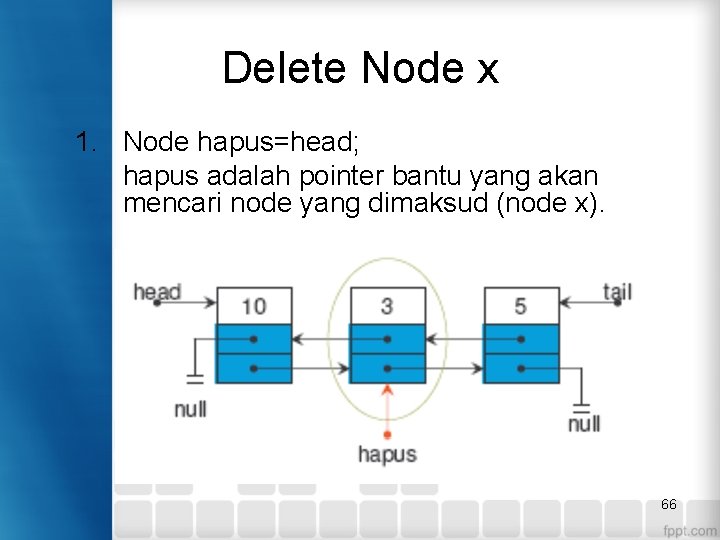 Delete Node x

1. Node hapus=head;
hapus adalah pointer bantu yang akan mencari node yang dimaksud (node x).

head
10
3
5
tail
null
null
hapus

66

fppt.com